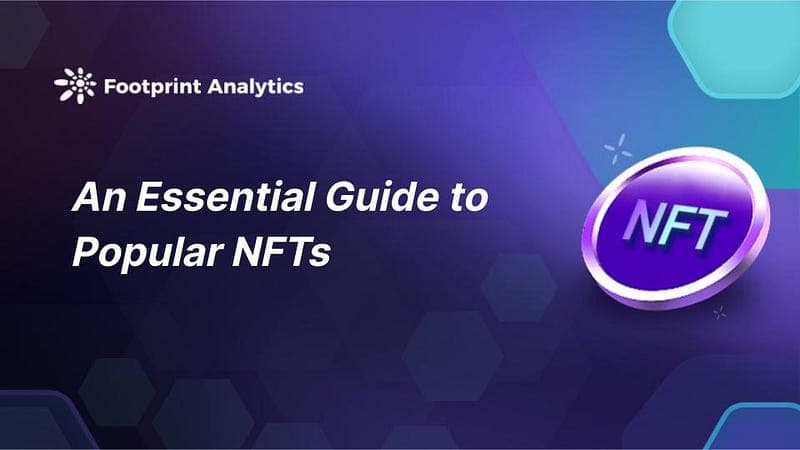 Footprint Analytics

An Essential Guide to Popular NFTs

NFT